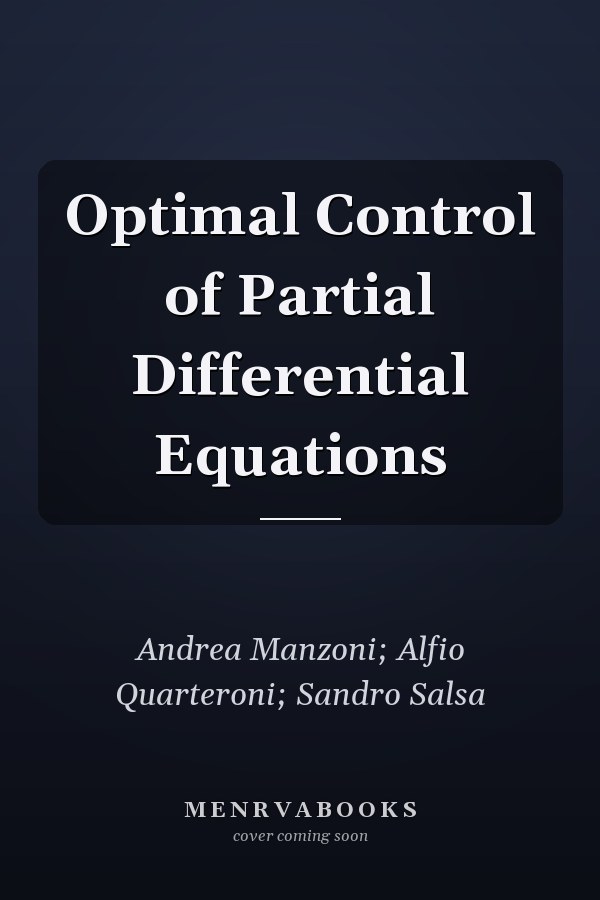 Optimal Control of Partial Differential Equations

Andrea Manzoni; Alfio Quarteroni; Sandro Salsa

MENRVABOOKS
cover coming soon